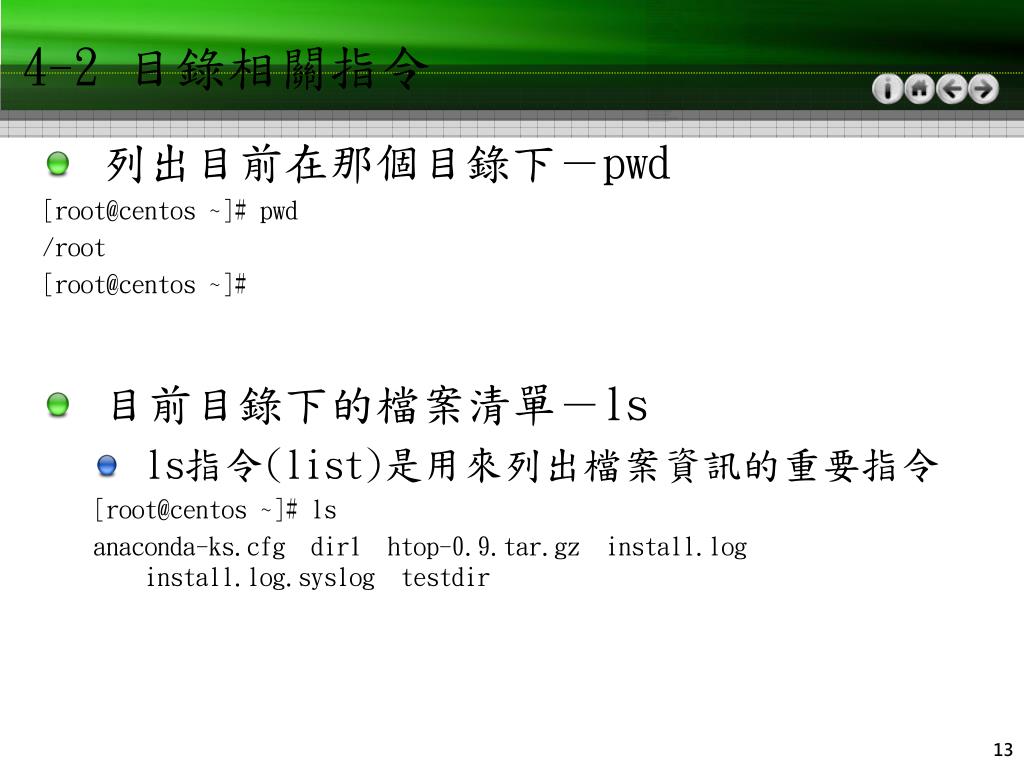 4-2 目錄相關指令

列出目前在那個目錄下－pwd

[root@centos ~]# pwd
/root
[root@centos ~]#

目前目錄下的檔案清單－ls

ls指令(list)是用來列出檔案資訊的重要指令

[root@centos ~]# ls
anaconda-ks.cfg  dir1  htop-0.9.tar.gz  install.log  install.log.syslog  testdir

13